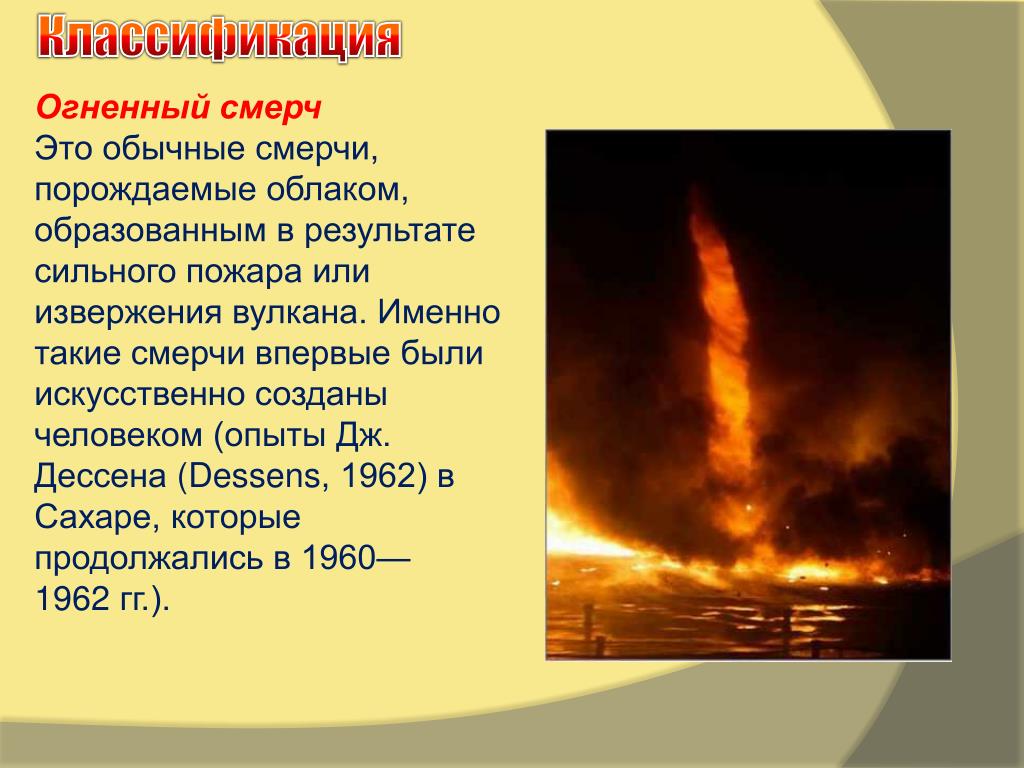 Классификация

Огненный смерч
Это обычные смерчи, порождаемые облаком, образованным в результате сильного пожара или извержения вулкана. Именно такие смерчи впервые были искусственно созданы человеком (опыты Дж. Дессена (Dessens, 1962) в Сахаре, которые продолжались в 1960—1962 гг.).